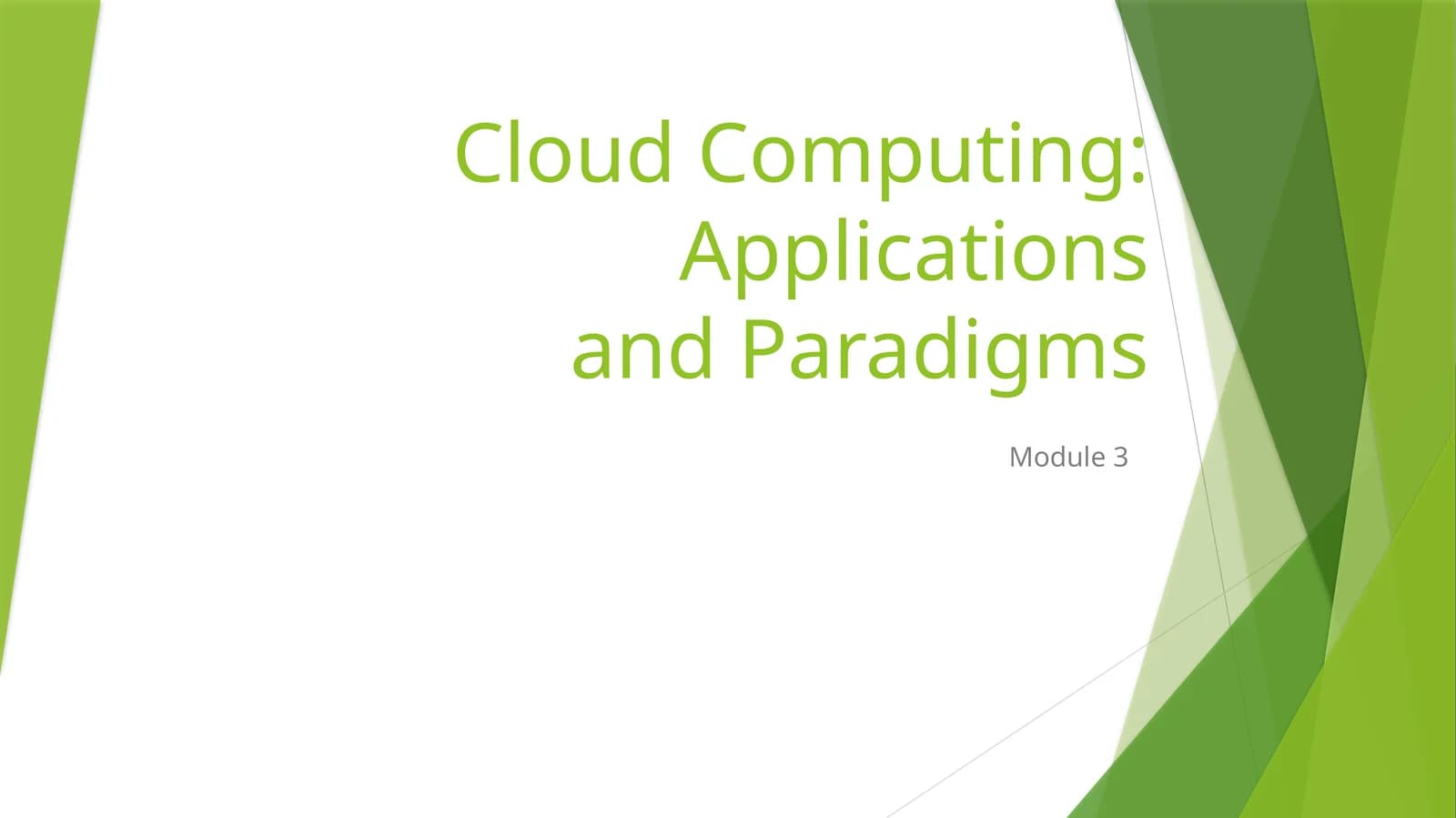 Cloud Computing: Applications and Paradigms

Module 3